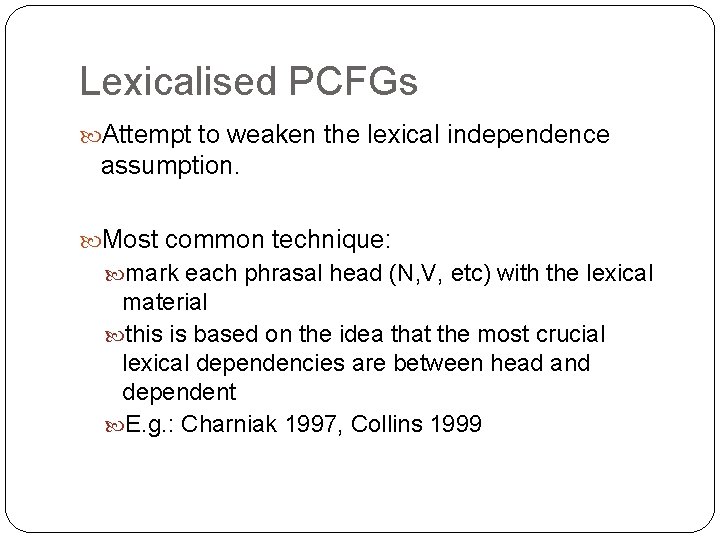 Lexicalised PCFGs

Attempt to weaken the lexical independence assumption.

Most common technique:

mark each phrasal head (N,V, etc) with the lexical material

this is based on the idea that the most crucial lexical dependencies are between head and dependent

E.g.: Charniak 1997, Collins 1999